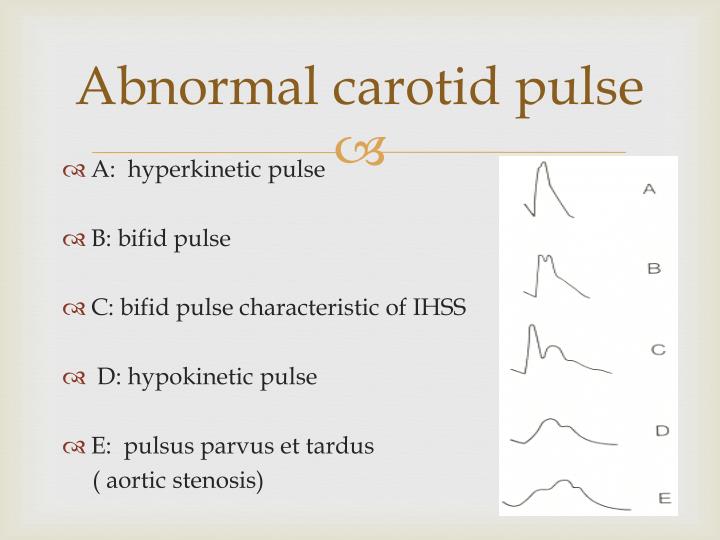 Abnormal carotid pulse

A: hyperkinetic pulse

B: bifid pulse

C: bifid pulse characteristic of IHSS

D: hypokinetic pulse

E: pulsus parvus et tardus ( aortic stenosis)

A

B

C

D

E